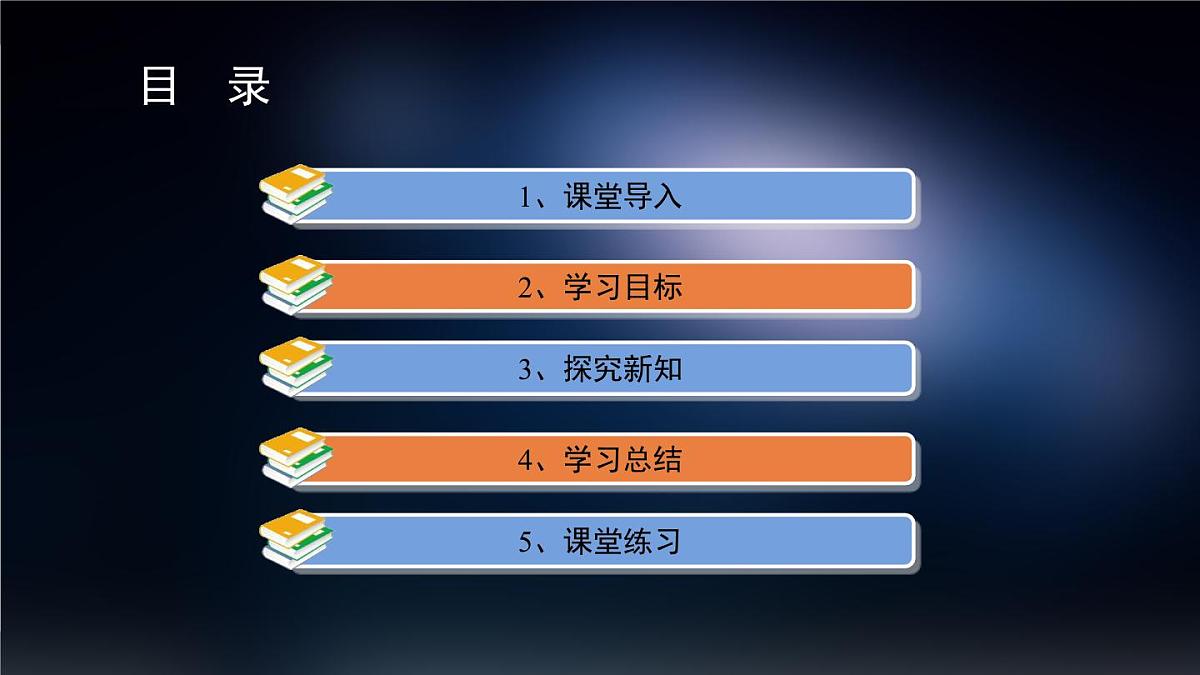 目　录

1、课堂导入

2、学习目标

3、探究新知

4、学习总结

5、课堂练习